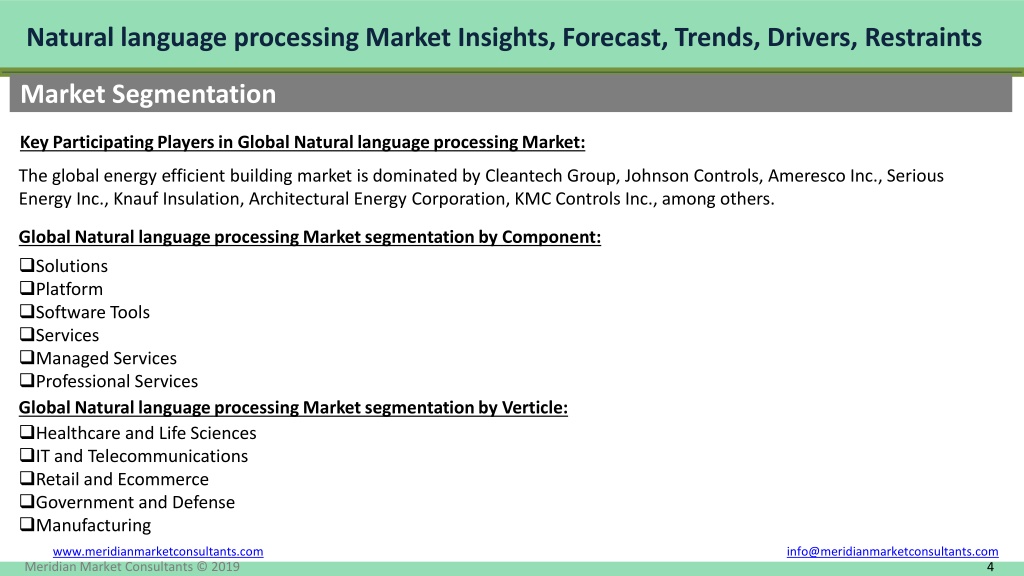 Natural language processing Market Insights, Forecast, Trends, Drivers, Restraints

Market Segmentation

Key Participating Players in Global Natural language processing Market:

The global energy efficient building market is dominated by Cleantech Group, Johnson Controls, Ameresco Inc., Serious Energy Inc., Knauf Insulation, Architectural Energy Corporation, KMC Controls Inc., among others.

Global Natural language processing Market segmentation by Component:

❑Solutions
❑Platform
❑Software Tools
❑Services
❑Managed Services
❑Professional Services

Global Natural language processing Market segmentation by Verticle:

❑Healthcare and Life Sciences
❑IT and Telecommunications
❑Retail and Ecommerce
❑Government and Defense
❑Manufacturing

www.meridianmarketconsultants.com
info@meridianmarketconsultants.com
Meridian Market Consultants © 2019
4